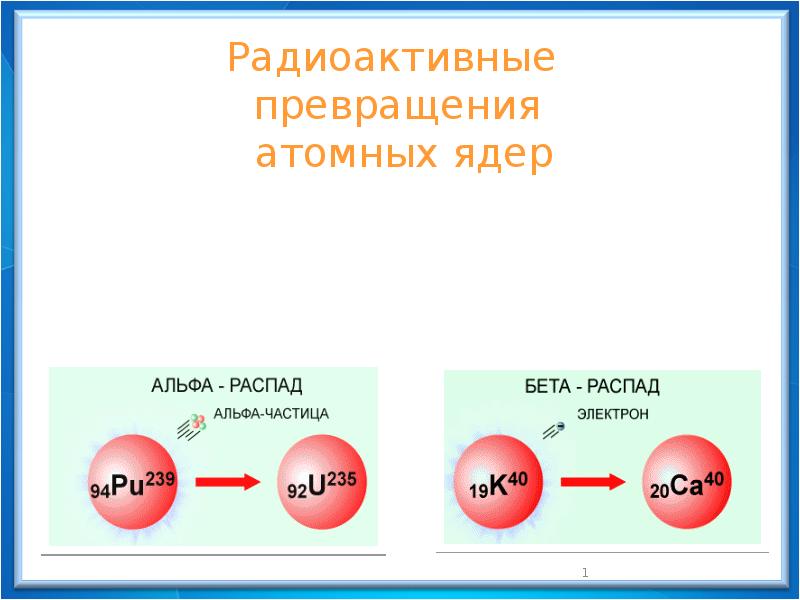 Радиоактивные превращения атомных ядер

АЛЬФА - РАСПАД

АЛЬФА-ЧАСТИЦА

$_{94}Pu^{239}$ $_{92}U^{235}$

БЕТА - РАСПАД

ЭЛЕКТРОН

$_{19}K^{40}$ $_{20}Ca^{40}$

1